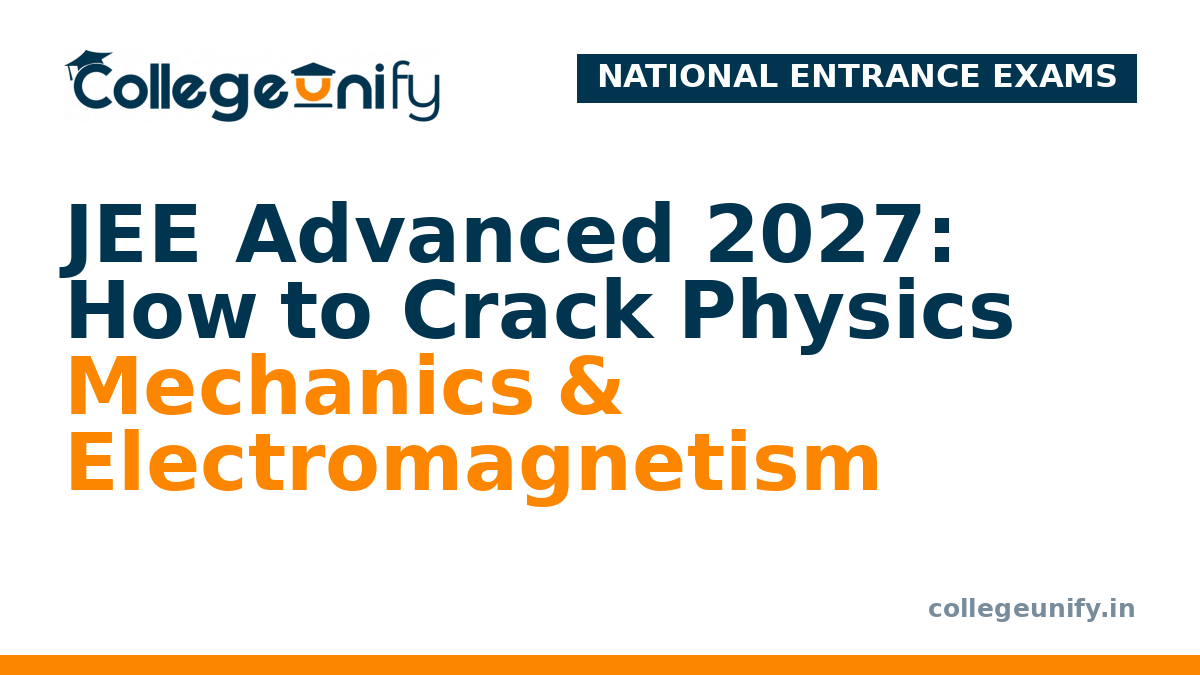 Collegeunify

NATIONAL ENTRANCE EXAMS

JEE Advanced 2027: How to Crack Physics Mechanics & Electromagnetism

collegeunify.in